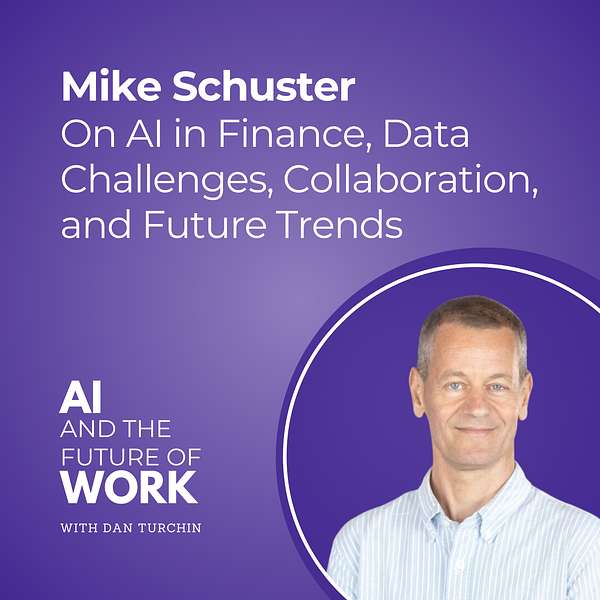 Mike Schuster
On AI in Finance, Data Challenges, Collaboration, and Future Trends

AI
AND THE
FUTURE OF
WORK
WITH DAN TURCHIN